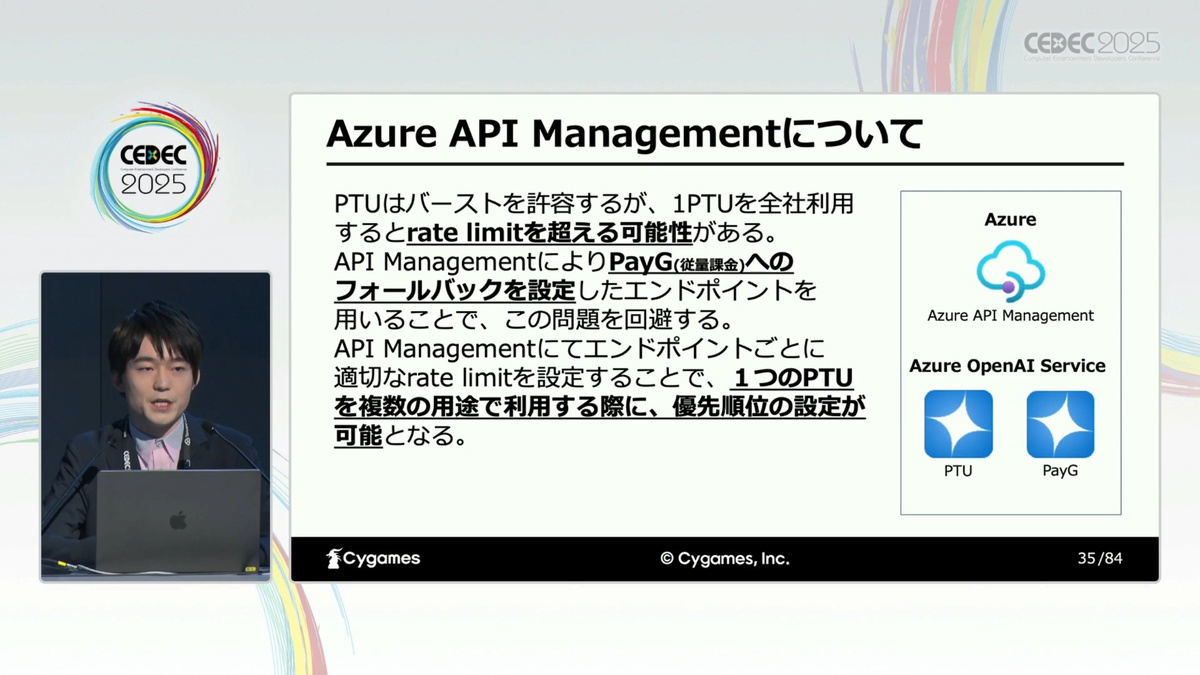 CEDEC 2025
Computer Entertainment Developers Conference

CEDEC 2025

Azure API Managementについて

PTUはバーストを許容するが、1PTUを全社利用するとrate limitを超える可能性がある。
API ManagementによりPayG(従量課金)へのフォールバックを設定したエンドポイントを用いることで、この問題を回避する。
API Managementにてエンドポイントごとに適切なrate limitを設定することで、１つのPTUを複数の用途で利用する際に、優先順位の設定が可能となる。

Azure
Azure API Management
Azure OpenAI Service
PTU
PayG

Cygames
© Cygames, Inc.
35/84